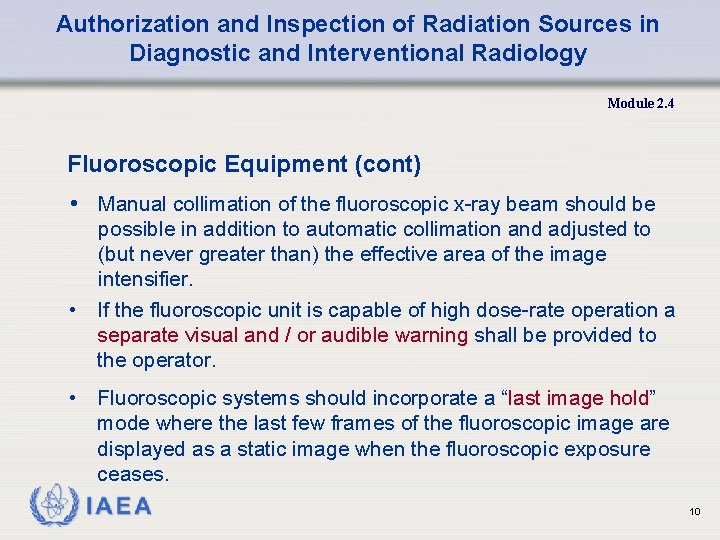 Authorization and Inspection of Radiation Sources in Diagnostic and Interventional Radiology

Module 2.4

Fluoroscopic Equipment (cont)

• Manual collimation of the fluoroscopic x-ray beam should be possible in addition to automatic collimation and adjusted to (but never greater than) the effective area of the image intensifier.

• If the fluoroscopic unit is capable of high dose-rate operation a separate visual and / or audible warning shall be provided to the operator.

• Fluoroscopic systems should incorporate a "last image hold" mode where the last few frames of the fluoroscopic image are displayed as a static image when the fluoroscopic exposure ceases.

IAEA

10